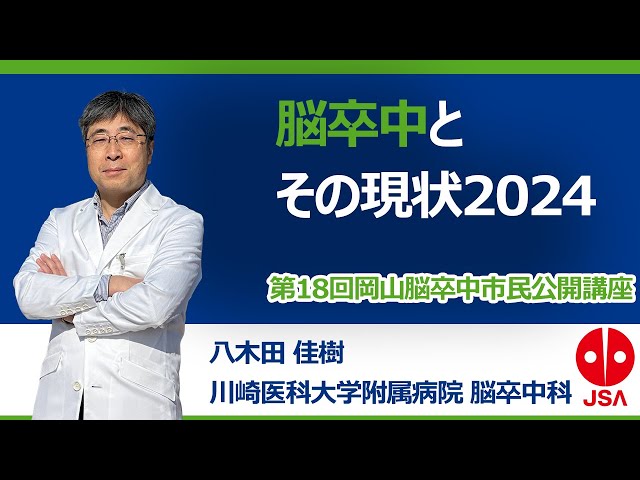 脳卒中と
その現状2024

第18回岡山脳卒中市民公開講座

八木田 佳樹
川崎医科大学附属病院 脳卒中科

JSA